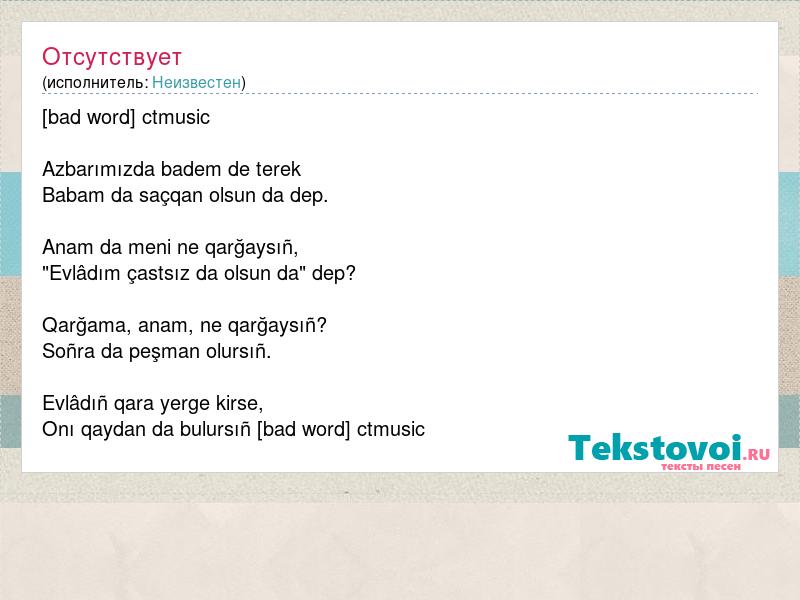 Отсутствует
(исполнитель: Неизвестен)

[bad word] ctmusic

Azbarımızda badem de terek
Babam da saçqan olsun da dep.

Anam da meni ne qarğaysıñ,
"Evlâdım çastsız da olsun da" dep?

Qarğama, anam, ne qarğaysıñ?
Soñra da peşman olursıñ.

Evlâdıñ qara yerge kirse,
Onı qaydan da bulursıñ [bad word] ctmusic

Tekstovoi.RU
тексты песен